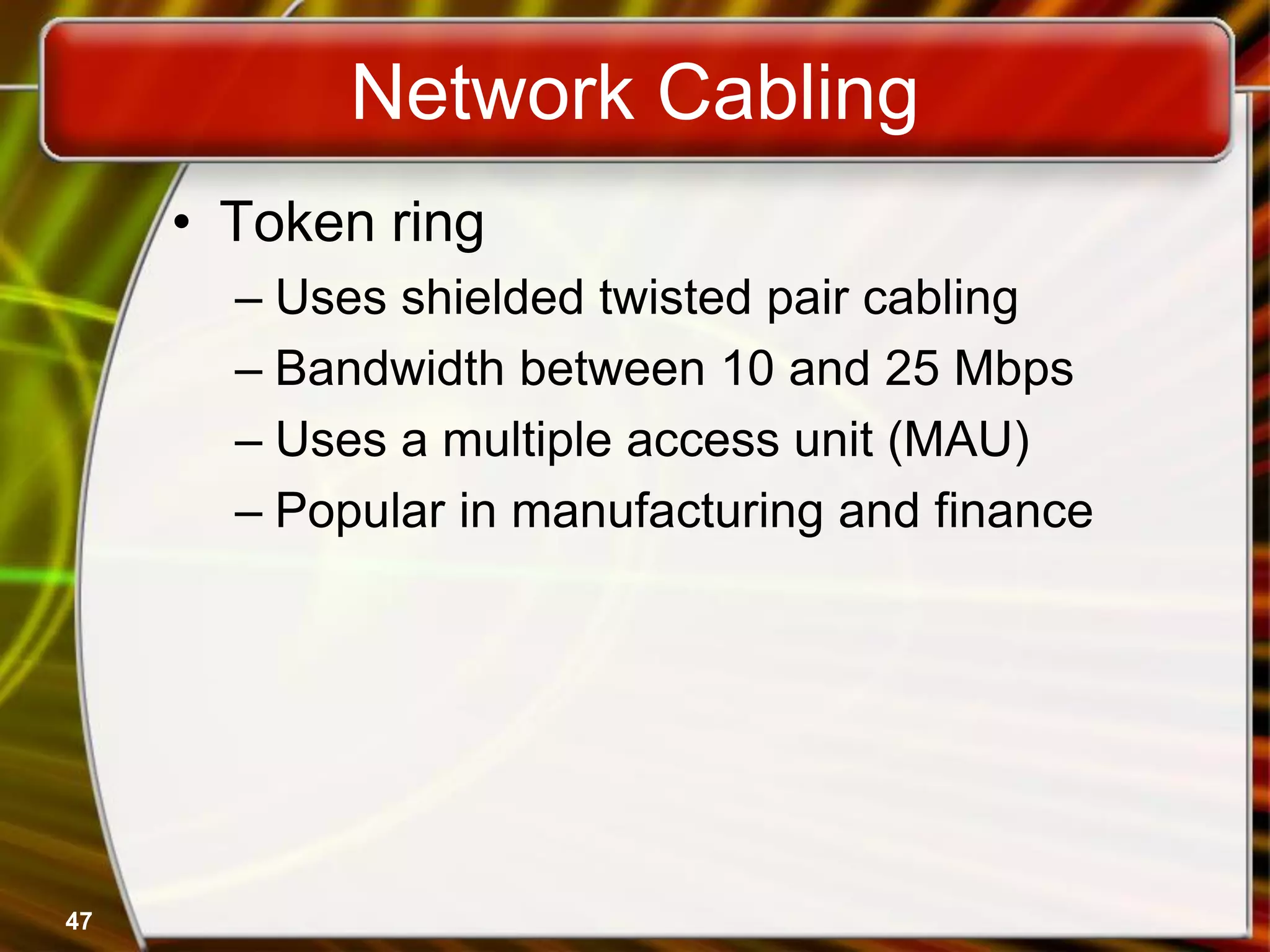 Network Cabling

• Token ring
– Uses shielded twisted pair cabling
– Bandwidth between 10 and 25 Mbps
– Uses a multiple access unit (MAU)
– Popular in manufacturing and finance

47